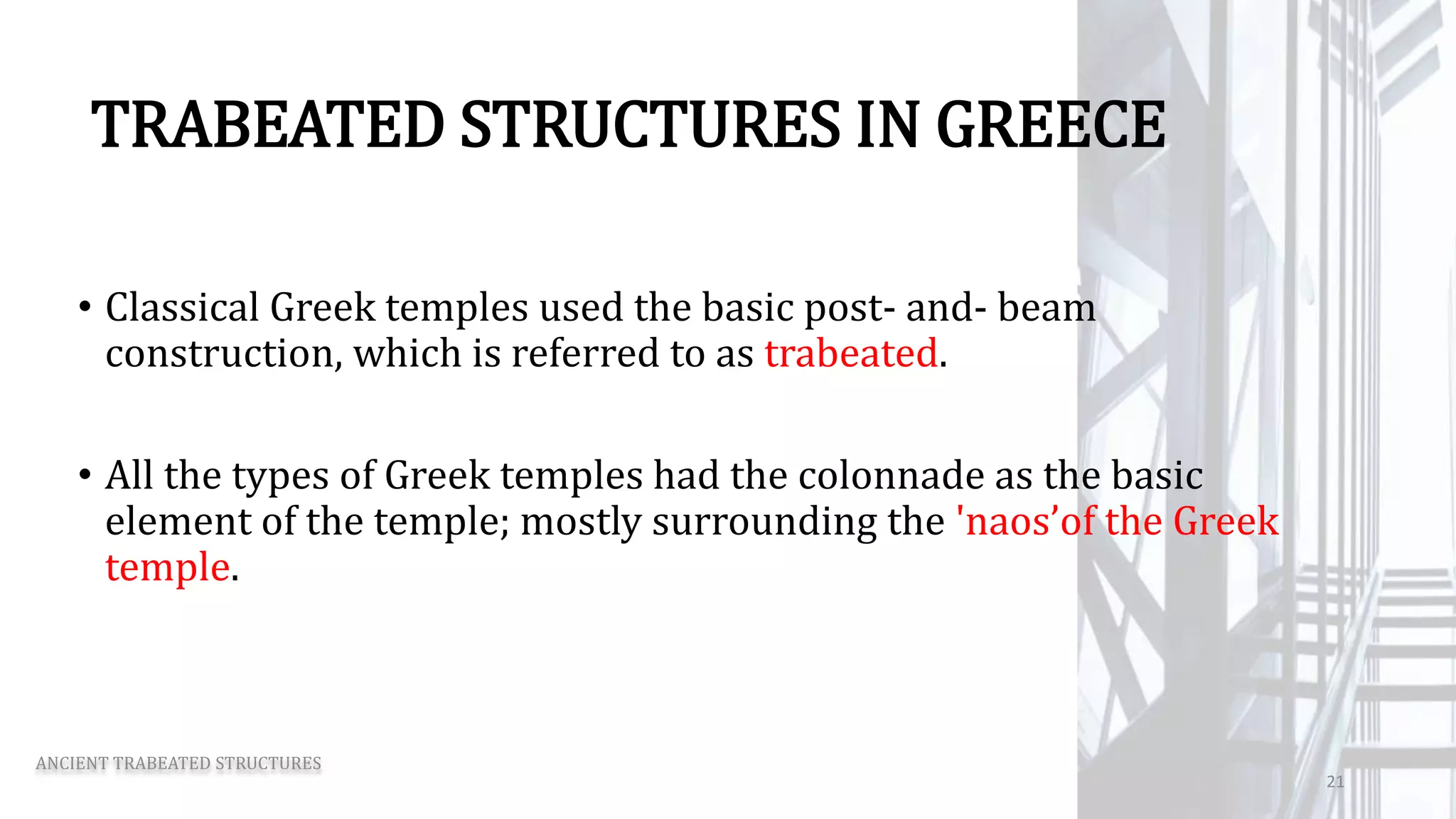 TRABEATED STRUCTURES IN GREECE

• Classical Greek temples used the basic post- and- beam construction, which is referred to as trabeated.

• All the types of Greek temples had the colonnade as the basic element of the temple; mostly surrounding the 'naos’of the Greek temple.

ANCIENT TRABEATED STRUCTURES

21